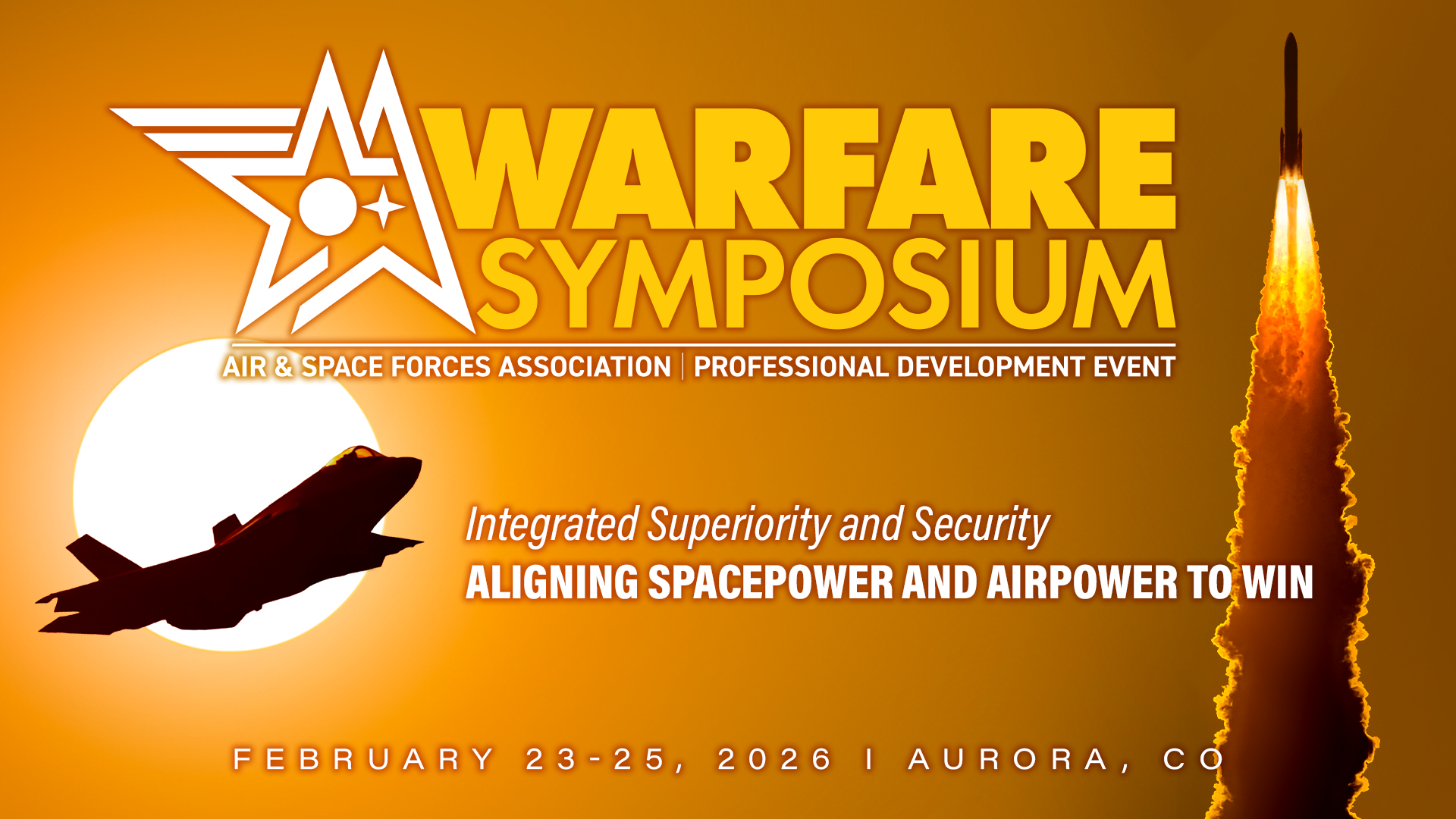 WARFARE SYMPOSIUM

AIR & SPACE FORCES ASSOCIATION | PROFESSIONAL DEVELOPMENT EVENT

Integrated Superiority and Security
ALIGNING SPACEPOWER AND AIRPOWER TO WIN

FEBRUARY 23-25, 2026 I AURORA, CO